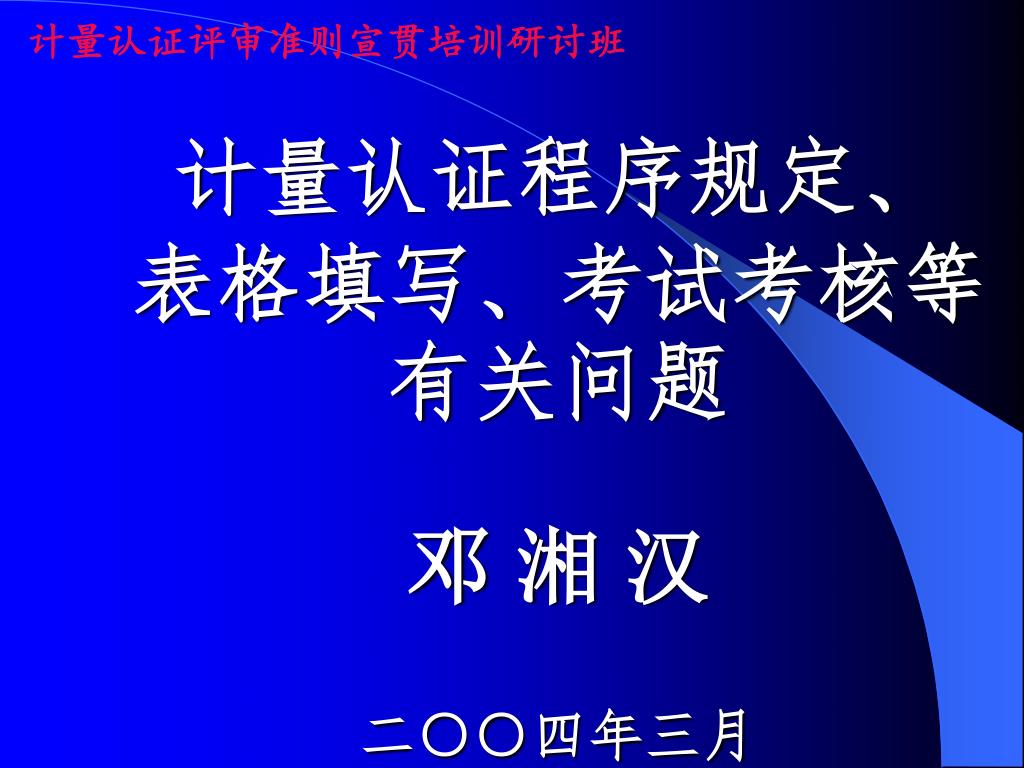 计量认证评审准则宣贯培训研讨班

计量认证程序规定、表格填写、考试考核等有关问题

邓 湘 汉

二〇〇四年三月